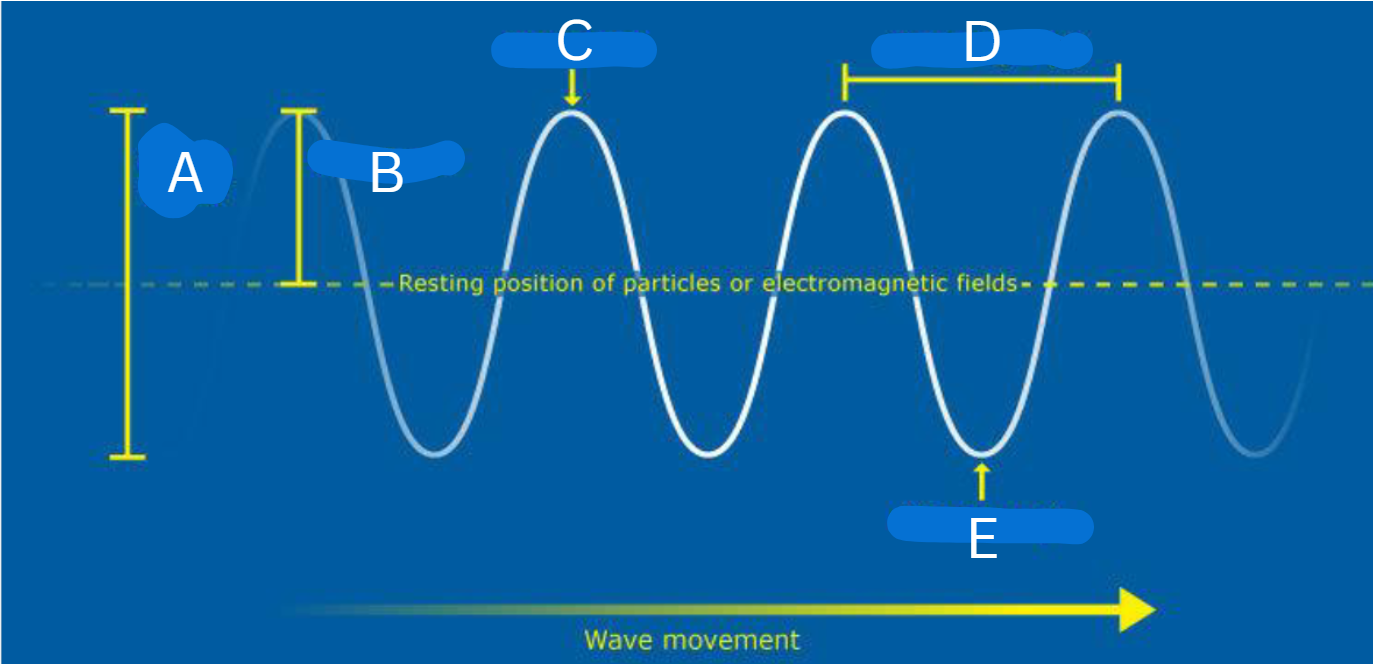 C

D

A

B

Resting position of particles or electromagnetic fields

E

Wave movement